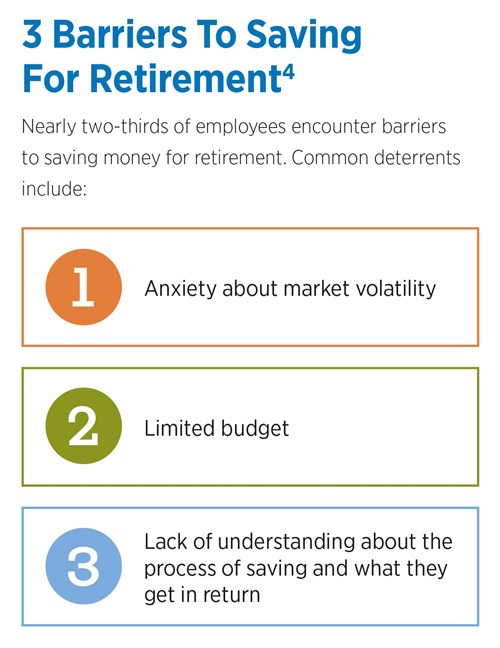 3 Barriers To Saving For Retirement$^4$

Nearly two-thirds of employees encounter barriers to saving money for retirement. Common deterrents include:

1 Anxiety about market volatility

2 Limited budget

3 Lack of understanding about the process of saving and what they get in return